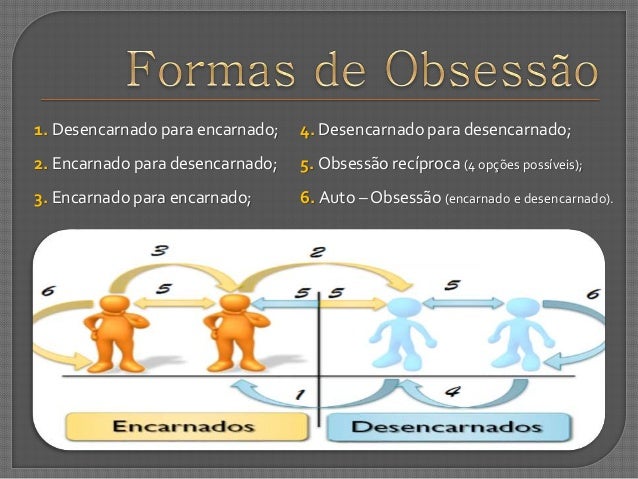 Formas de Obsessão

1. Desencarnado para encarnado;

2. Encarnado para desencarnado;

3. Encarnado para encarnado;

4. Desencarnado para desencarnado;

5. Obsessão recíproca (4 opções possíveis);

6. Auto – Obsessão (encarnado e desencarnado).

3 2 6 5 5 5 5 6 1 4

Encarnados

Desencarnados